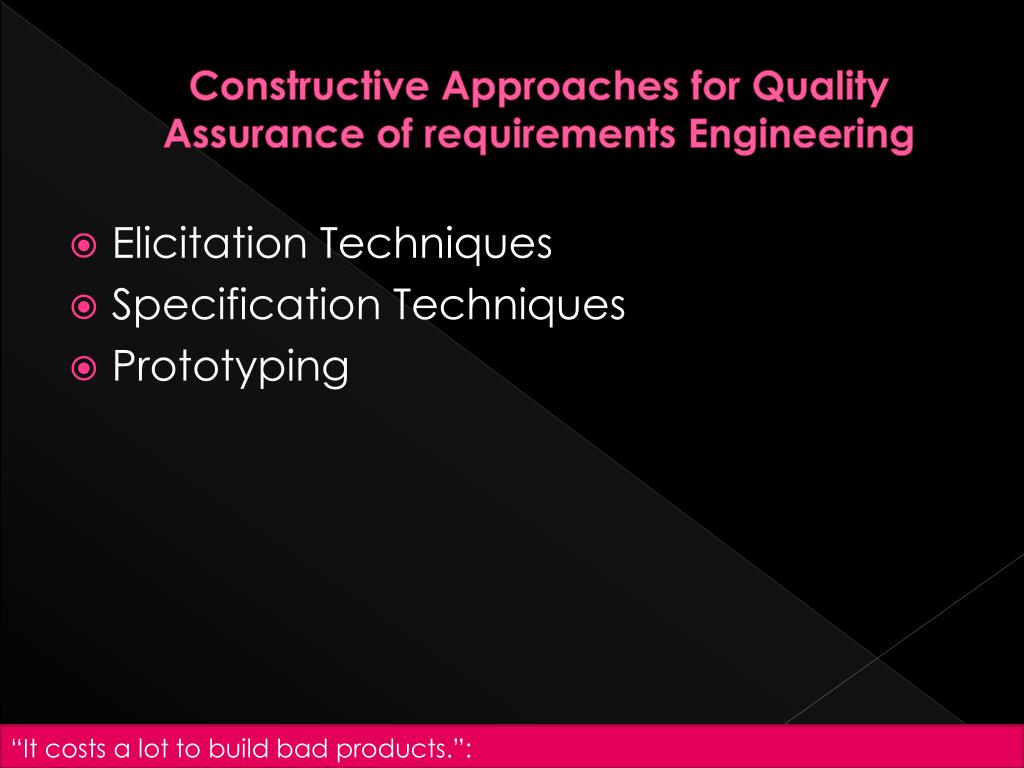 Constructive Approaches for Quality Assurance of requirements Engineering

Elicitation Techniques
Specification Techniques
Prototyping

“It costs a lot to build bad products.”: